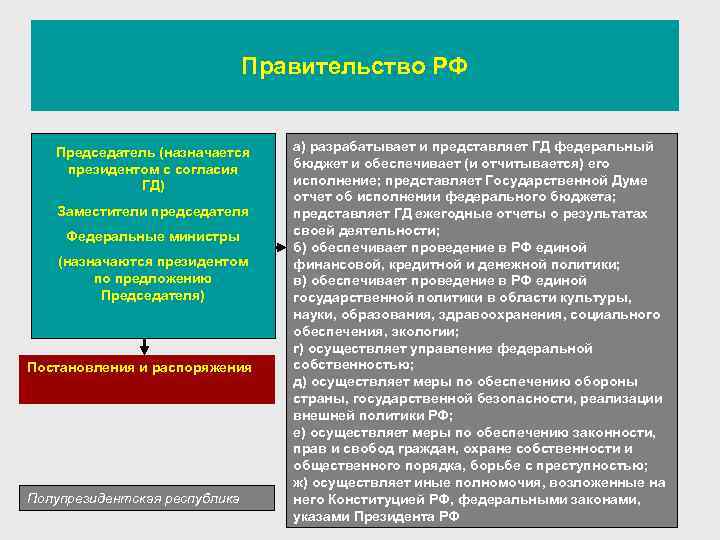 Правительство РФ

Председатель (назначается президентом с согласия ГД)

Заместители председателя

Федеральные министры

(назначаются президентом по предложению Председателя)

Постановления и распоряжения

Полупрезидентская республика

а) разрабатывает и представляет ГД федеральный бюджет и обеспечивает (и отчитывается) его исполнение; представляет Государственной Думе отчет об исполнении федерального бюджета; представляет ГД ежегодные отчеты о результатах своей деятельности;
б) обеспечивает проведение в РФ единой финансовой, кредитной и денежной политики;
в) обеспечивает проведение в РФ единой государственной политики в области культуры, науки, образования, здравоохранения, социального обеспечения, экологии;
г) осуществляет управление федеральной собственностью;
д) осуществляет меры по обеспечению обороны страны, государственной безопасности, реализации внешней политики РФ;
е) осуществляет меры по обеспечению законности, прав и свобод граждан, охране собственности и общественного порядка, борьбе с преступностью;
ж) осуществляет иные полномочия, возложенные на него Конституцией РФ, федеральными законами, указами Президента РФ